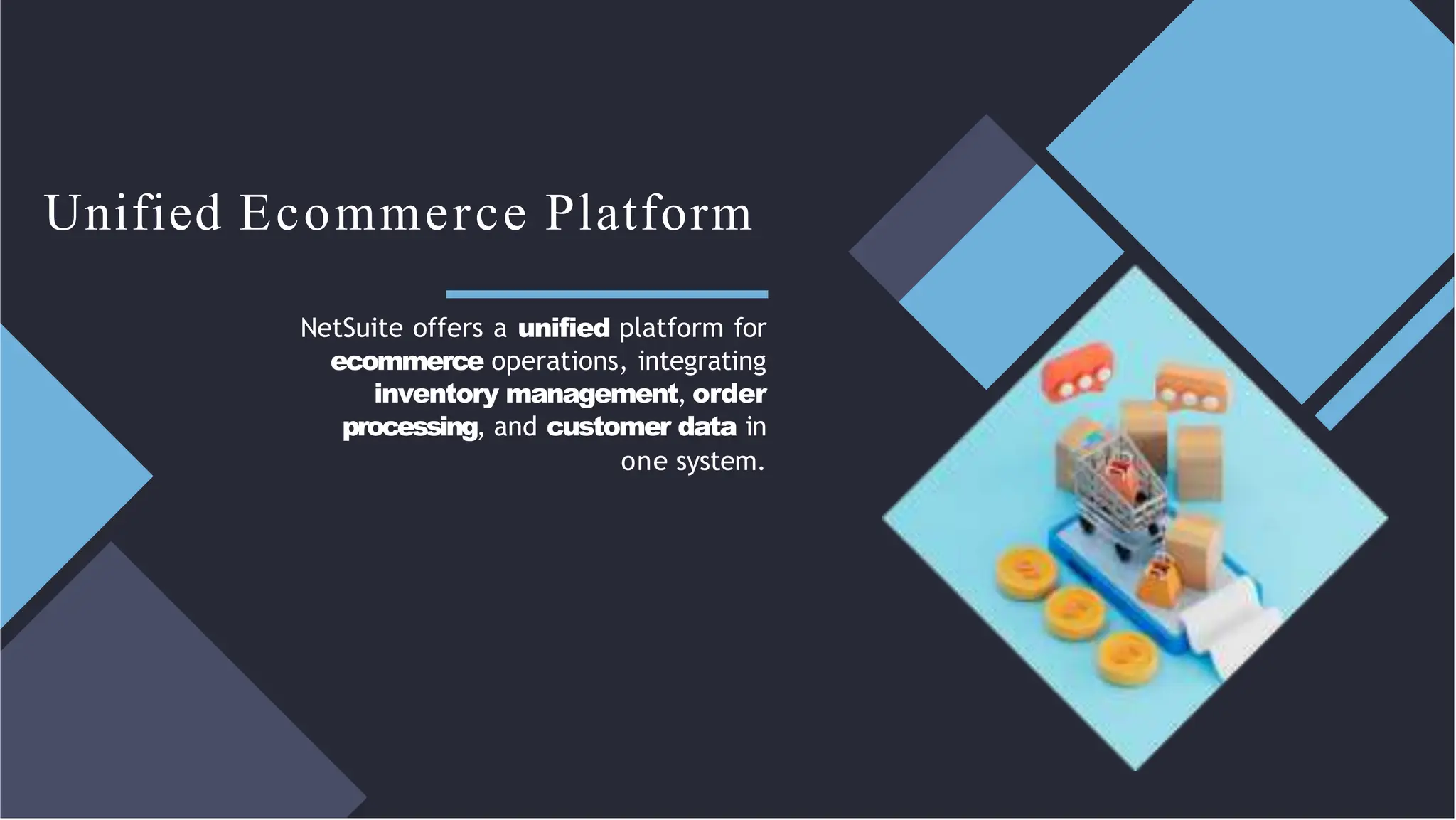 Unified Ecommerce Platform

NetSuite offers a unified platform for ecommerce operations, integrating inventory management, order processing, and customer data in one system.